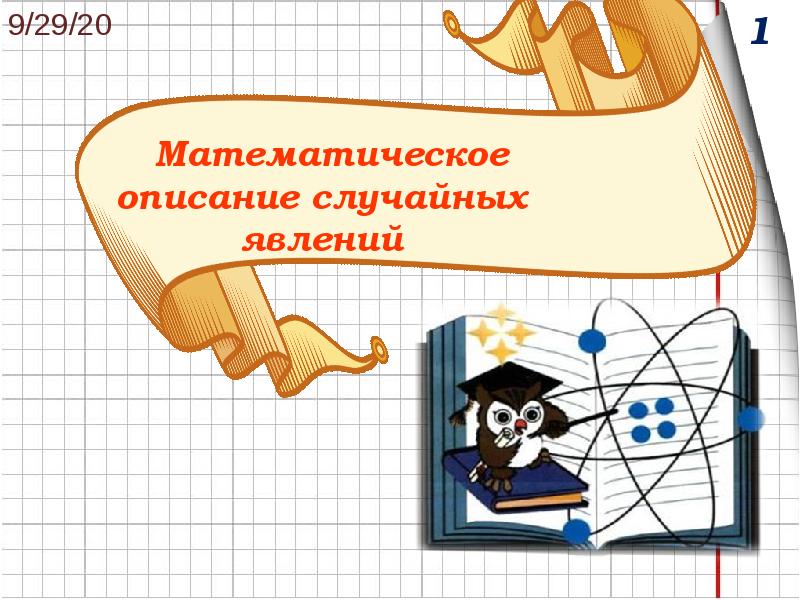 9/29/20

1

Математическое описание случайных явлений